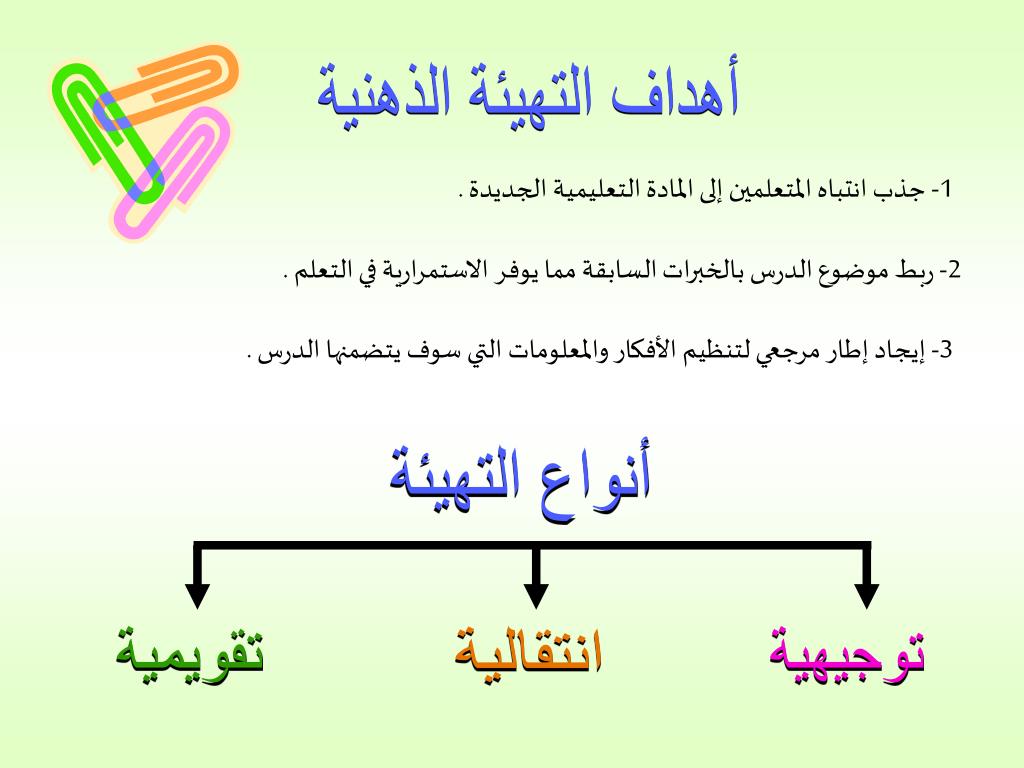 أهداف التهيئة الذهنية

1- جذب انتباه المتعلمين إلى المادة التعليمية الجديدة .

2- ربط موضوع الدرس بالخبرات السابقة مما يوفر الاستمرارية في التعلم .

3- إيجاد إطار مرجعي لتنظيم الأفكار والمعلومات التي سوف يتضمنها الدرس .

أنواع التهيئة

توجيهية

انتقالية

تقويمية